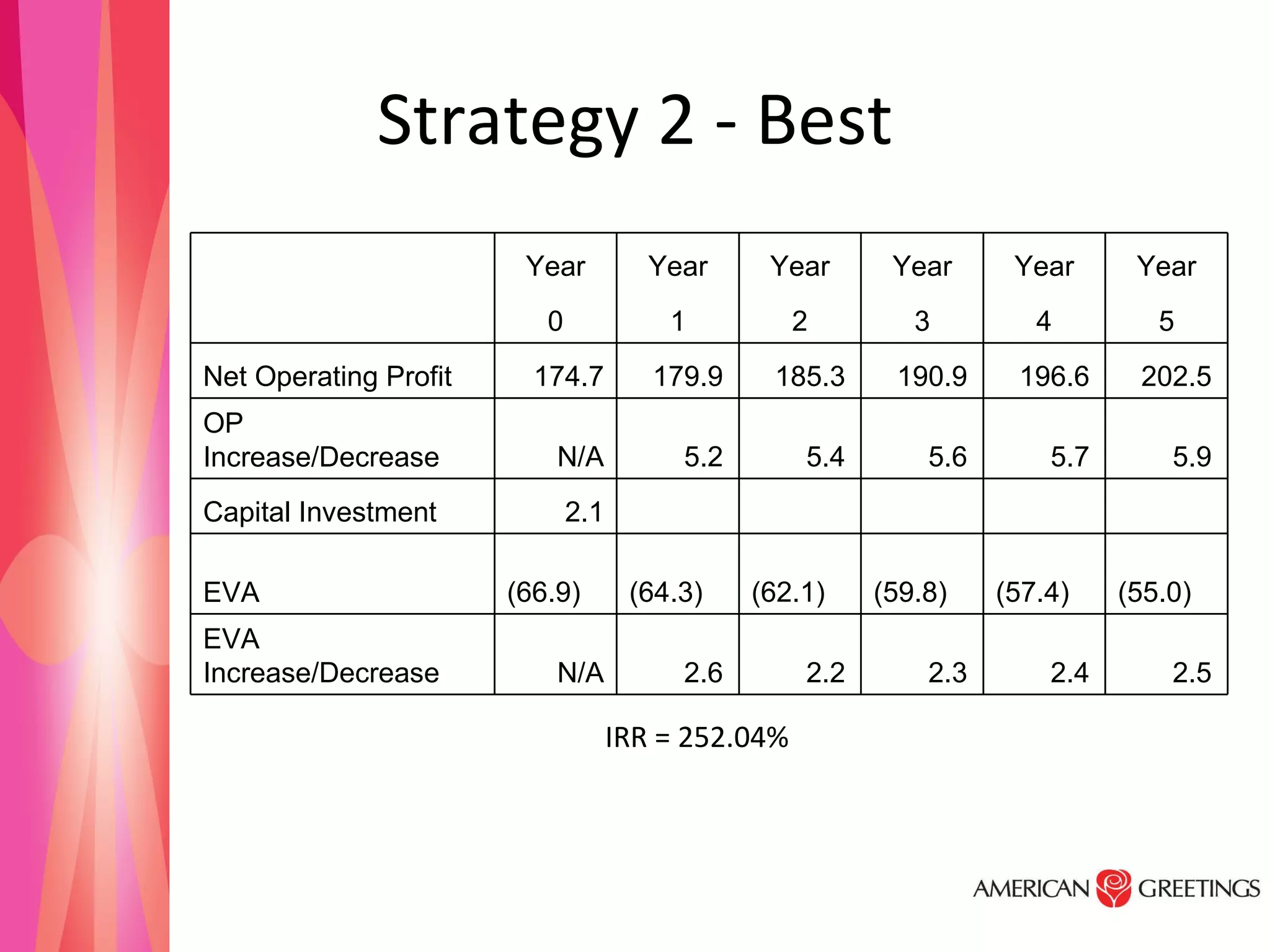 Strategy 2 - Best

| | Year 0 | Year 1 | Year 2 | Year 3 | Year 4 | Year 5 |
|---|---|---|---|---|---|---|
| Net Operating Profit | 174.7 | 179.9 | 185.3 | 190.9 | 196.6 | 202.5 |
| OP Increase/Decrease | N/A | 5.2 | 5.4 | 5.6 | 5.7 | 5.9 |
| Capital Investment | 2.1 | | | | | |
| EVA | (66.9) | (64.3) | (62.1) | (59.8) | (57.4) | (55.0) |
| EVA Increase/Decrease | N/A | 2.6 | 2.2 | 2.3 | 2.4 | 2.5 |

IRR = 252.04%

AMERICAN GREETINGS